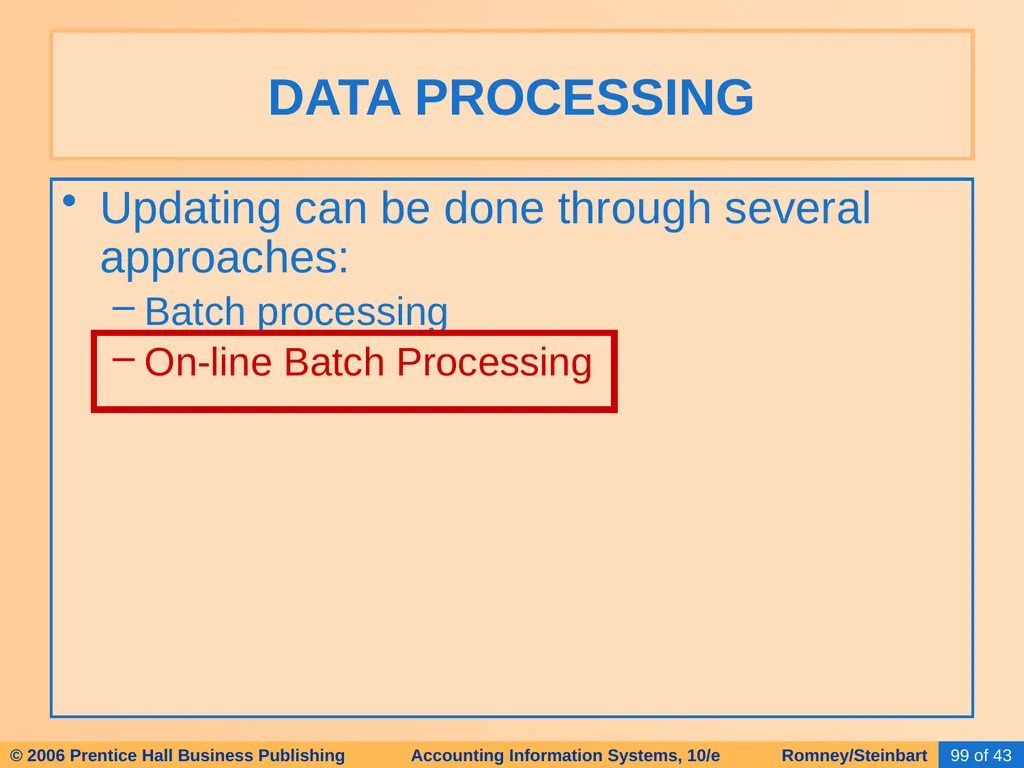 DATA PROCESSING

• Updating can be done through several approaches:

– Batch processing

– On-line Batch Processing

© 2006 Prentice Hall Business Publishing Accounting Information Systems, 10/e Romney/Steinbart 99 of 43